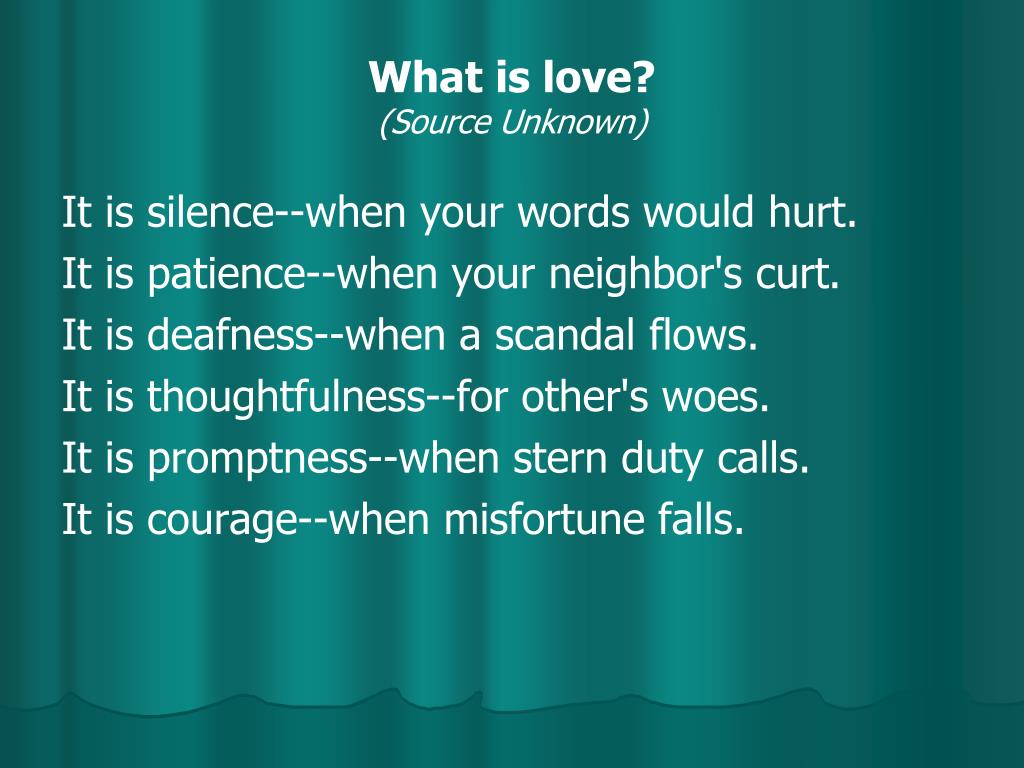 What is love?
(Source Unknown)

It is silence--when your words would hurt.
It is patience--when your neighbor's curt.
It is deafness--when a scandal flows.
It is thoughtfulness--for other's woes.
It is promptness--when stern duty calls.
It is courage--when misfortune falls.